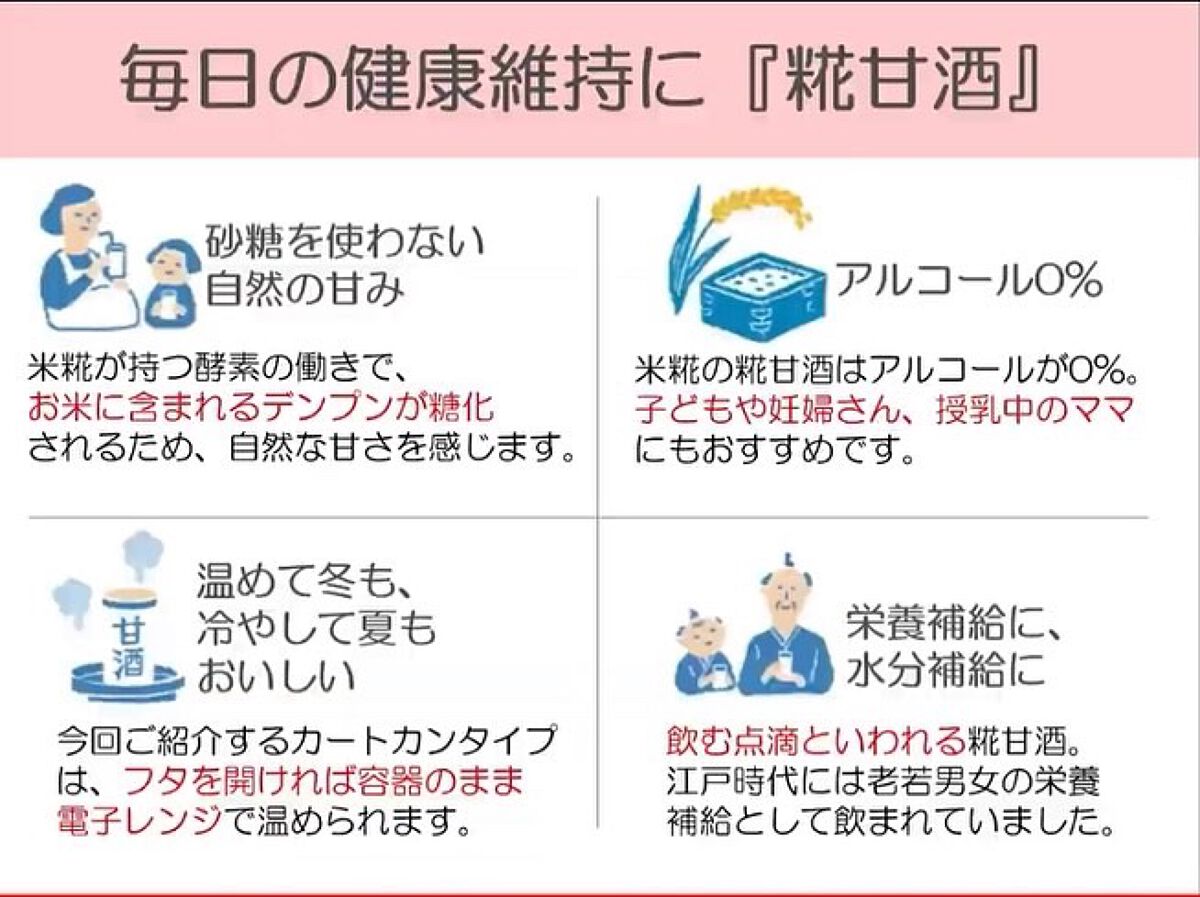 毎日の健康維持に『糀甘酒』

砂糖を使わない
自然の甘み

米糀が持つ酵素の働きで、お米に含まれるデンプンが糖化されるため、自然な甘さを感じます。

アルコール0%

米糀の糀甘酒はアルコールが0%。子どもや妊婦さん、授乳中のママにもおすすめです。

甘酒

温めて冬も、
冷やして夏も
おいしい

今回ご紹介するカートカンタイプは、フタを開ければ容器のまま電子レンジで温められます。

栄養補給に、
水分補給に

飲む点滴といわれる糀甘酒。江戸時代には老若男女の栄養補給として飲まれていました。